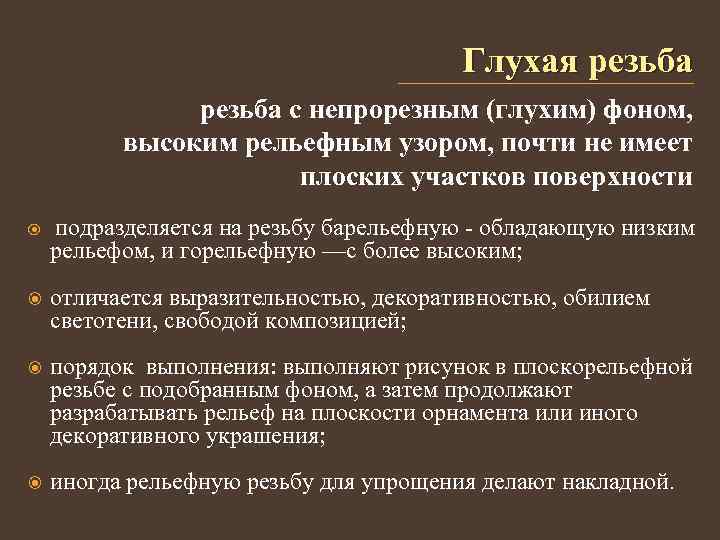 Глухая резьба

резьба с непрорезным (глухим) фоном, высоким рельефным узором, почти не имеет плоских участков поверхности

подразделяется на резьбу барельефную - обладающую низким рельефом, и горельефную —с более высоким;

отличается выразительностью, декоративностью, обилием светотени, свободой композицией;

порядок выполнения: выполняют рисунок в плоскорельефной резьбе с подобранным фоном, а затем продолжают разрабатывать рельеф на плоскости орнамента или иного декоративного украшения;

иногда рельефную резьбу для упрощения делают накладной.